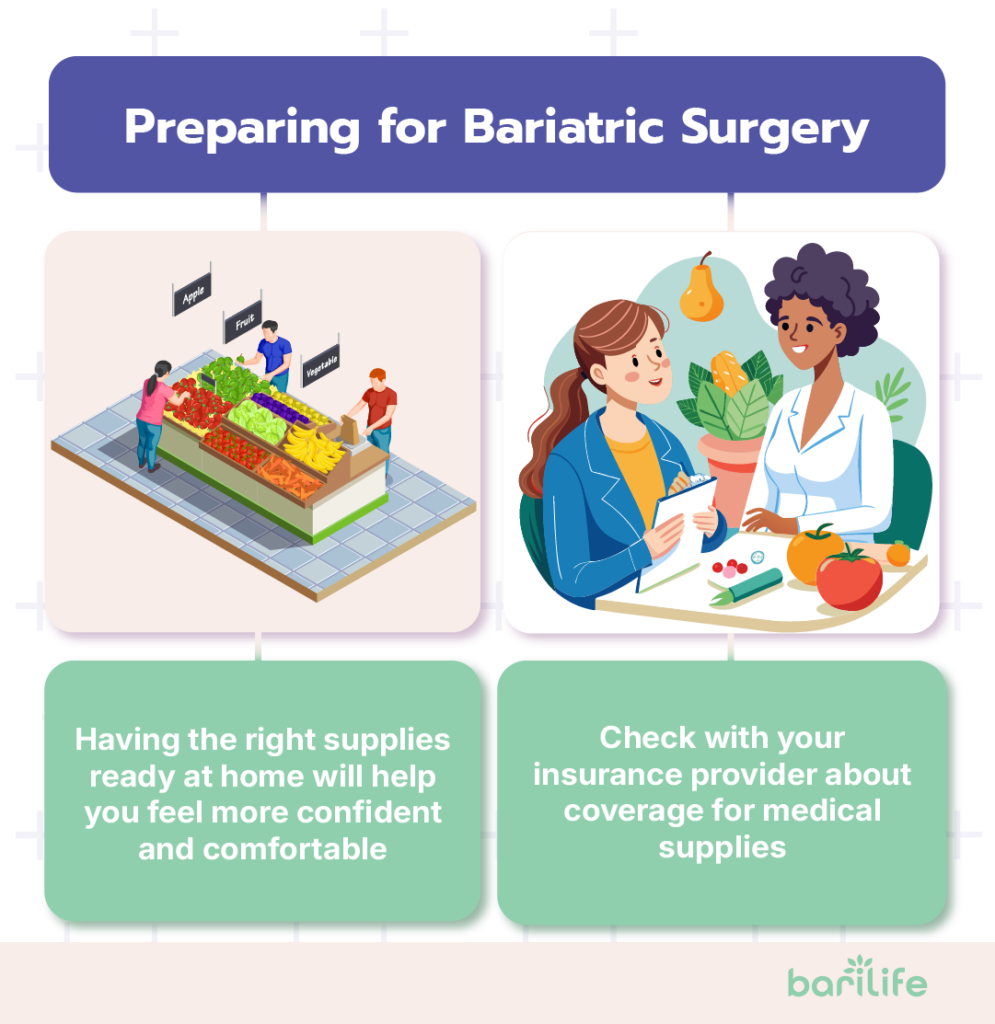 Preparing for Bariatric Surgery

Apple
Fruit
Vegetable

Having the right supplies ready at home will help you feel more confident and comfortable

Check with your insurance provider about coverage for medical supplies

barilife